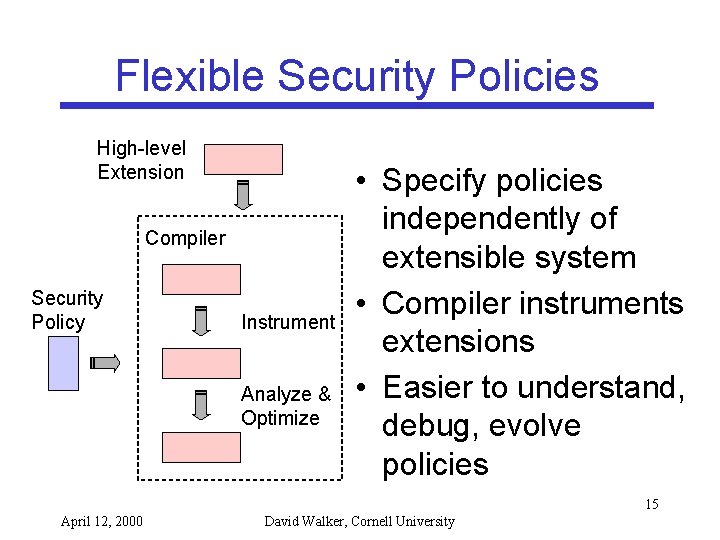 Flexible Security Policies

High-level Extension

Compiler

Security Policy

Instrument

Analyze & Optimize

• Specify policies independently of extensible system
• Compiler instruments extensions
• Easier to understand, debug, evolve policies

15

April 12, 2000

David Walker, Cornell University